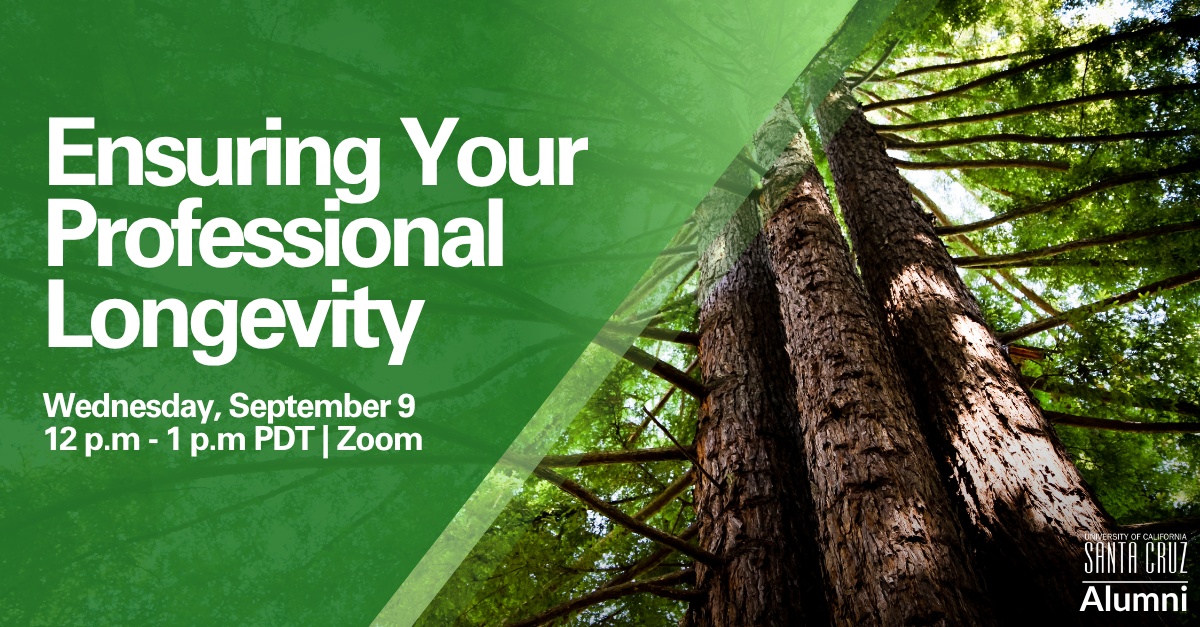 Ensuring Your Professional Longevity

Wednesday, September 9
12 p.m - 1 p.m PDT | Zoom

UNIVERSITY OF CALIFORNIA
SANTA CRUZ
Alumni